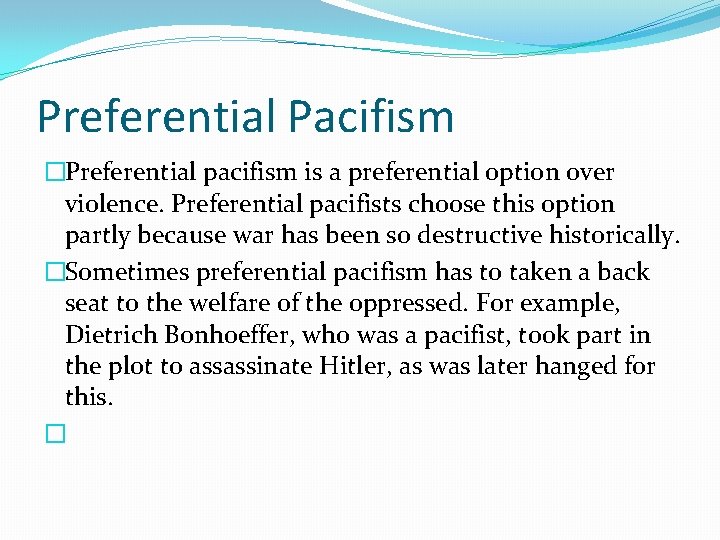 Preferential Pacifism

Preferential pacifism is a preferential option over violence. Preferential pacifists choose this option partly because war has been so destructive historically.

Sometimes preferential pacifism has to taken a back seat to the welfare of the oppressed. For example, Dietrich Bonhoeffer, who was a pacifist, took part in the plot to assassinate Hitler, as was later hanged for this.